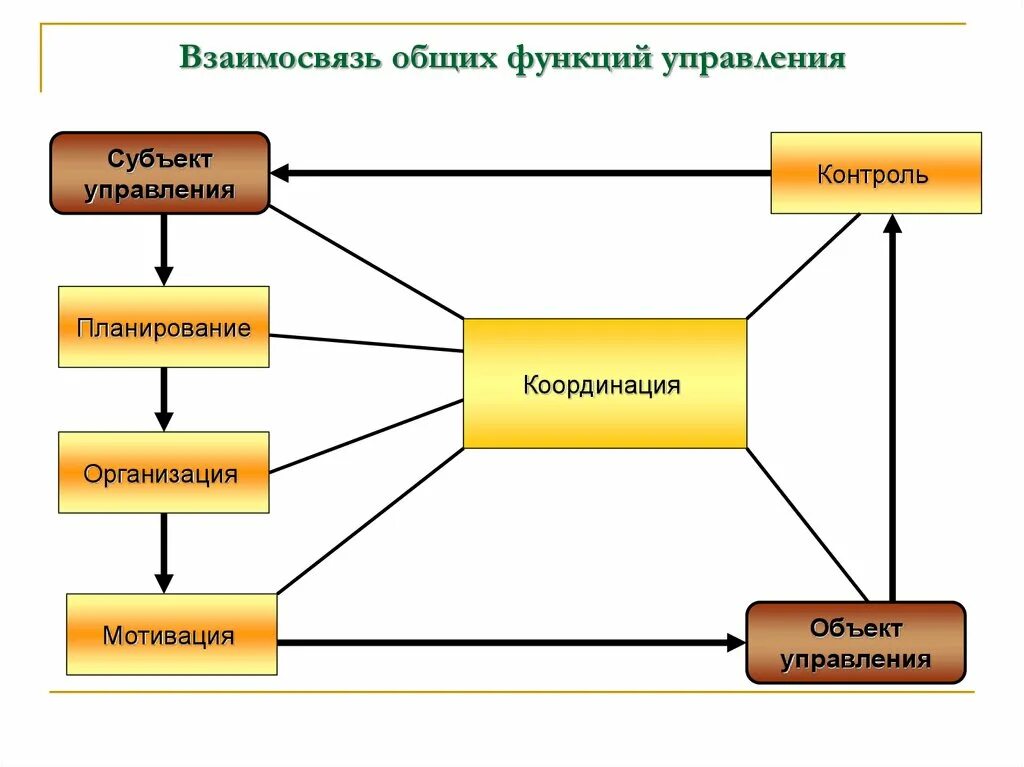 Взаимосвязь общих функций управления

Субъект управления

Контроль

Планирование

Координация

Организация

Мотивация

Объект управления